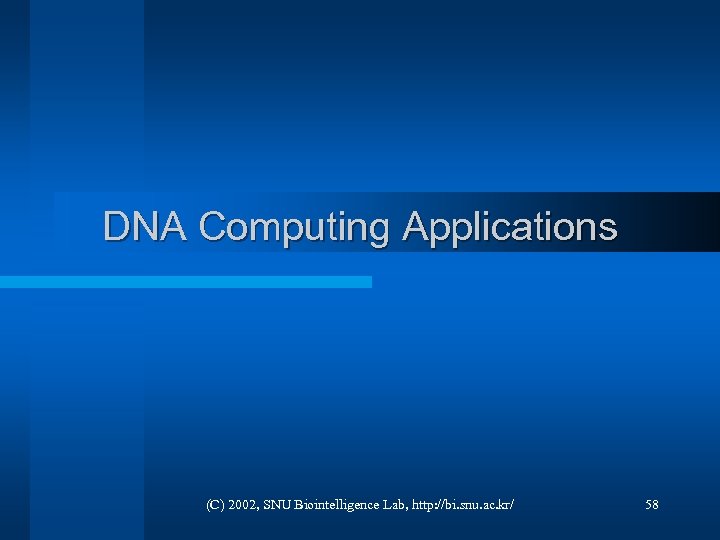 DNA Computing Applications

(C) 2002, SNU Biointelligence Lab, http://bi.snu.ac.kr/

58